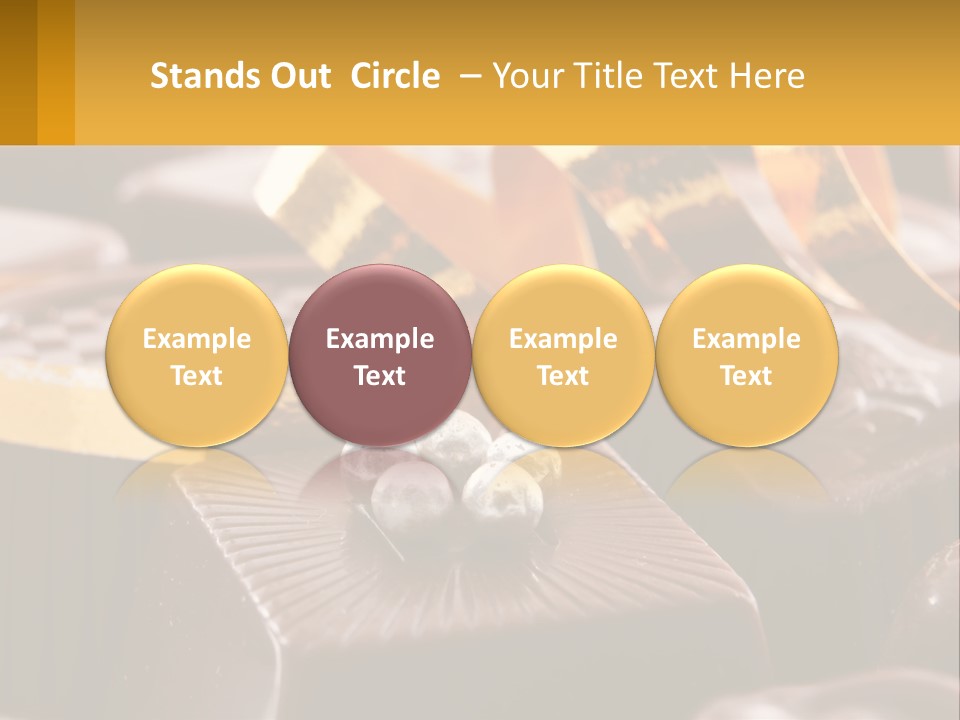 Stands Out Circle – Your Title Text Here

Example Text

Example Text

Example Text

Example Text